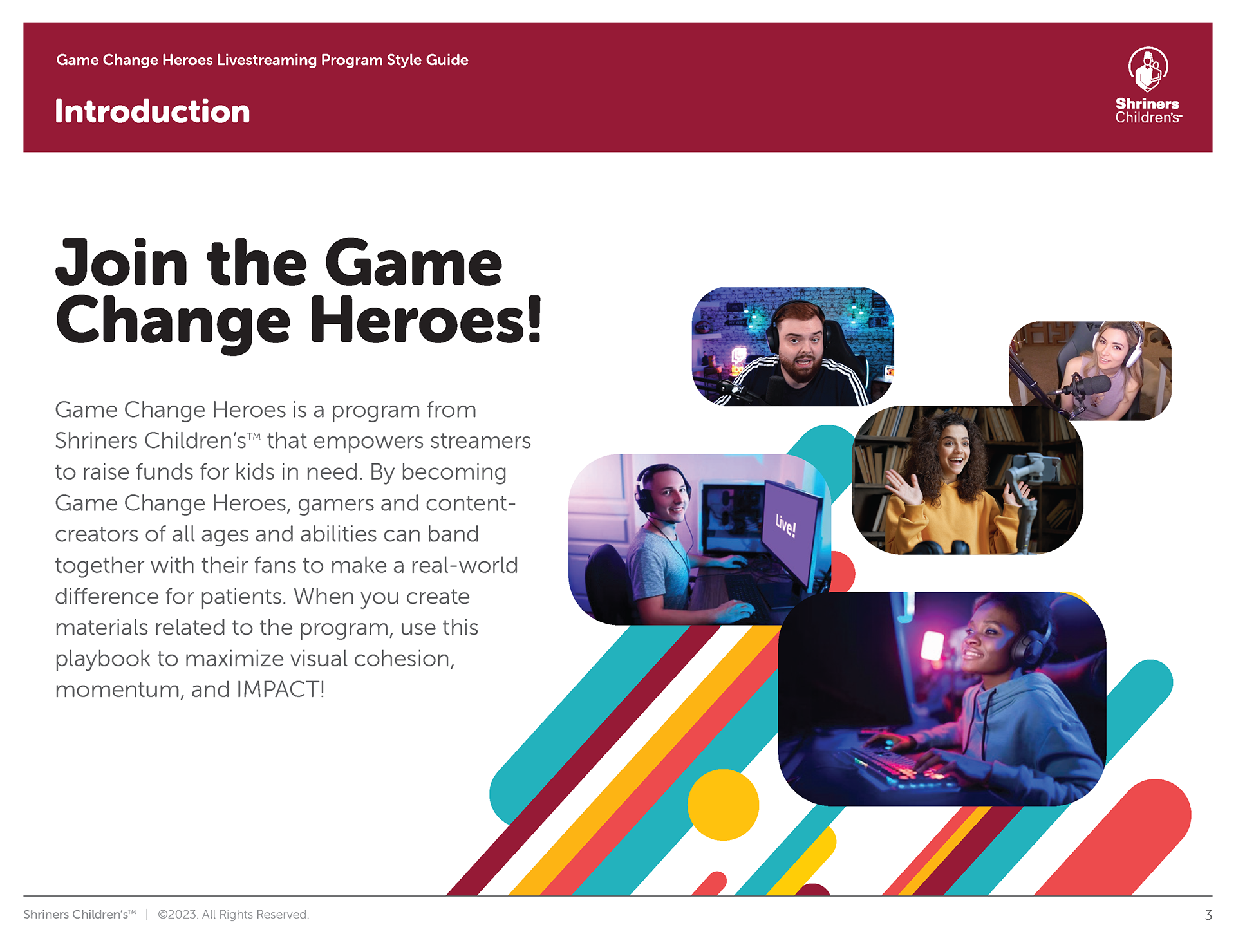 Game Change Heroes Livestreaming Program Style Guide

Introduction

Shriners Children's™

Join the Game Change Heroes!

Game Change Heroes is a program from Shriners Children's™ that empowers streamers to raise funds for kids in need. By becoming Game Change Heroes, gamers and content-creators of all ages and abilities can band together with their fans to make a real-world difference for patients. When you create materials related to the program, use this playbook to maximize visual cohesion, momentum, and IMPACT!

Live!

Shriners Children's™ | ©2023. All Rights Reserved.

3